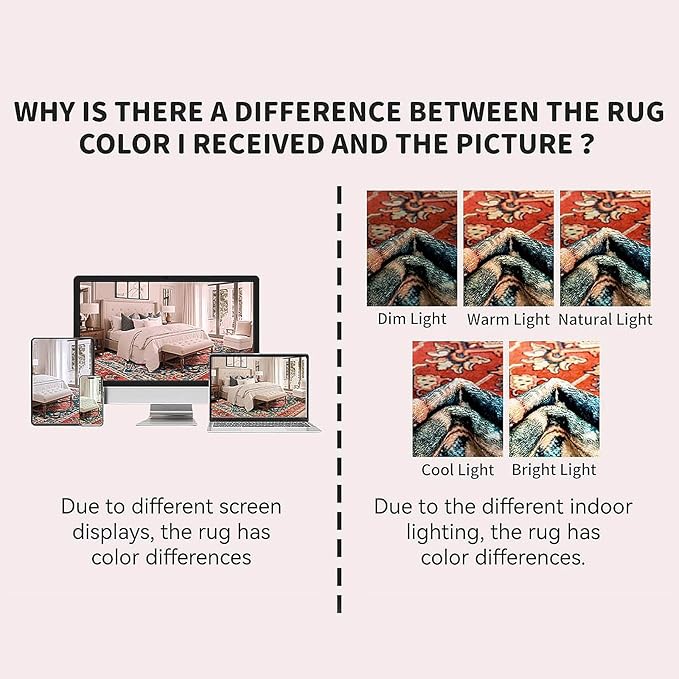 WHY IS THERE A DIFFERENCE BETWEEN THE RUG COLOR I RECEIVED AND THE PICTURE ?

Due to different screen displays, the rug has color differences

Dim Light
Warm Light
Natural Light
Cool Light
Bright Light

Due to the different indoor lighting, the rug has color differences.